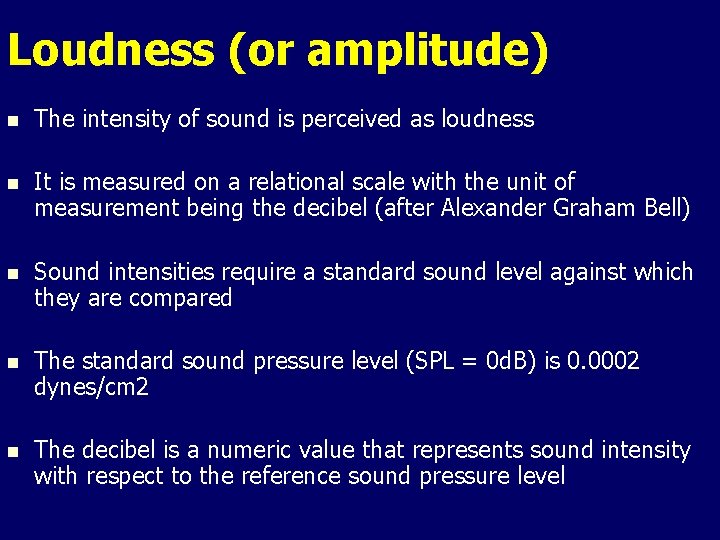 Loudness (or amplitude)

- The intensity of sound is perceived as loudness

- It is measured on a relational scale with the unit of measurement being the decibel (after Alexander Graham Bell)

- Sound intensities require a standard sound level against which they are compared

- The standard sound pressure level (SPL = 0dB) is 0.0002 dynes/cm2

- The decibel is a numeric value that represents sound intensity with respect to the reference sound pressure level